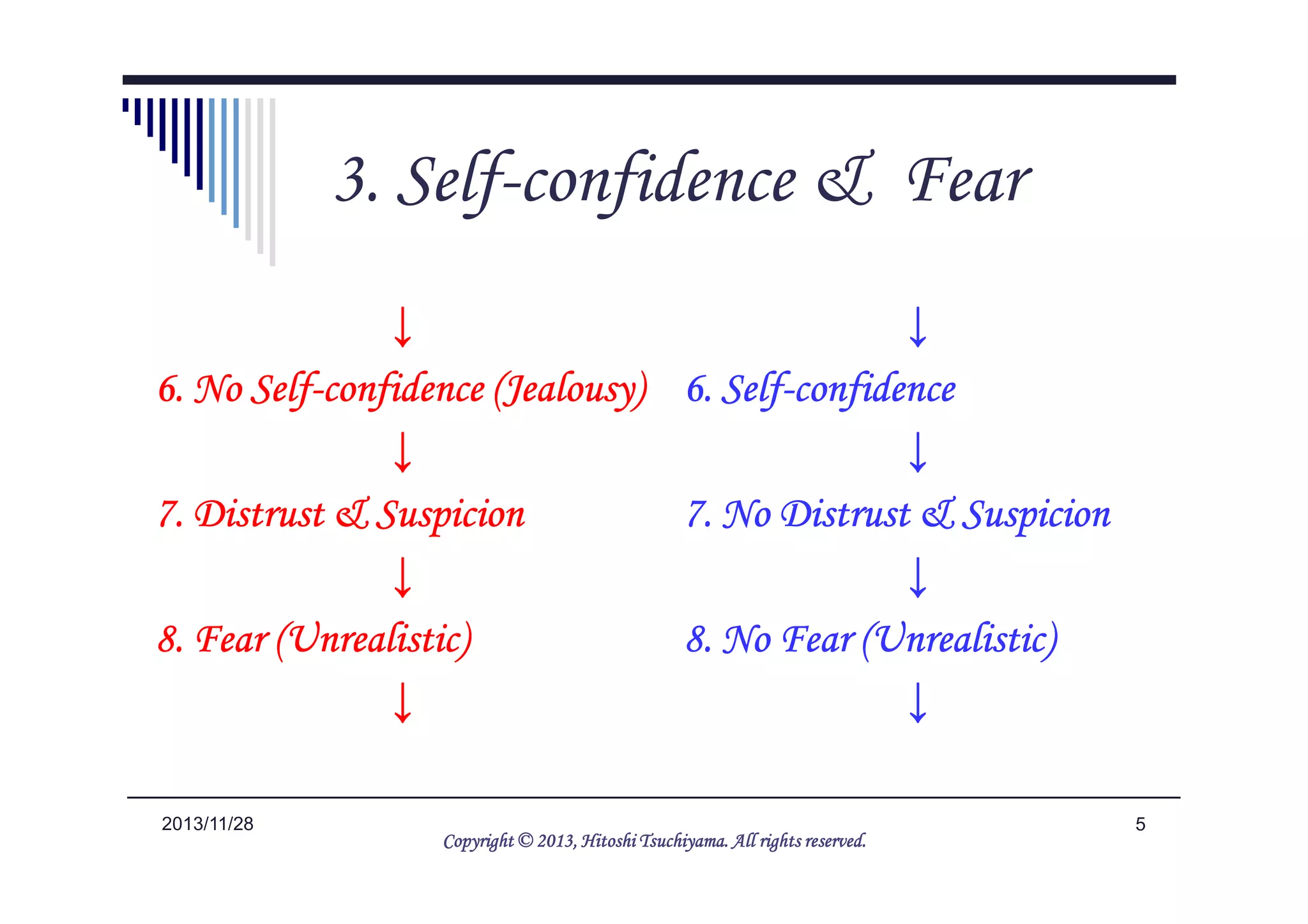 3. Self-confidence & Fear

↓

6. No Self-confidence (Jealousy)

↓

7. Distrust & Suspicion

↓

8. Fear (Unrealistic)

↓

↓

6. Self-confidence

↓

7. No Distrust & Suspicion

↓

8. No Fear (Unrealistic)

↓

2013/11/28

Copyright © 2013, Hitoshi Tsuchiyama. All rights reserved.

5